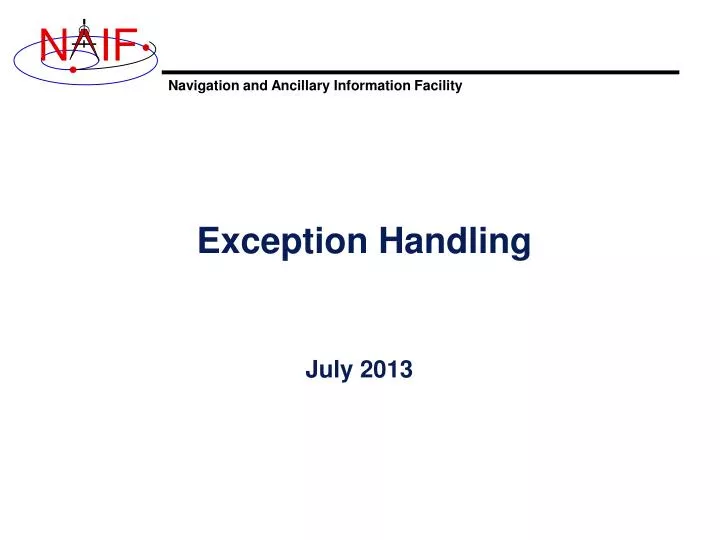 NAIF

Navigation and Ancillary Information Facility

Exception Handling

July 2013